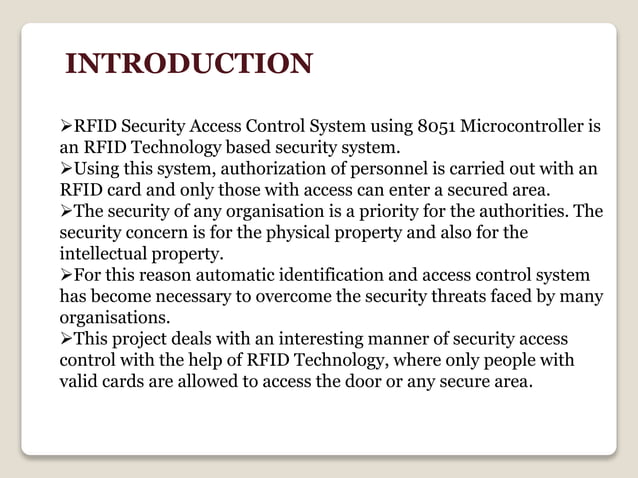 INTRODUCTION

➢RFID Security Access Control System using 8051 Microcontroller is an RFID Technology based security system.
➢Using this system, authorization of personnel is carried out with an RFID card and only those with access can enter a secured area.
➢The security of any organisation is a priority for the authorities. The security concern is for the physical property and also for the intellectual property.
➢For this reason automatic identification and access control system has become necessary to overcome the security threats faced by many organisations.
➢This project deals with an interesting manner of security access control with the help of RFID Technology, where only people with valid cards are allowed to access the door or any secure area.